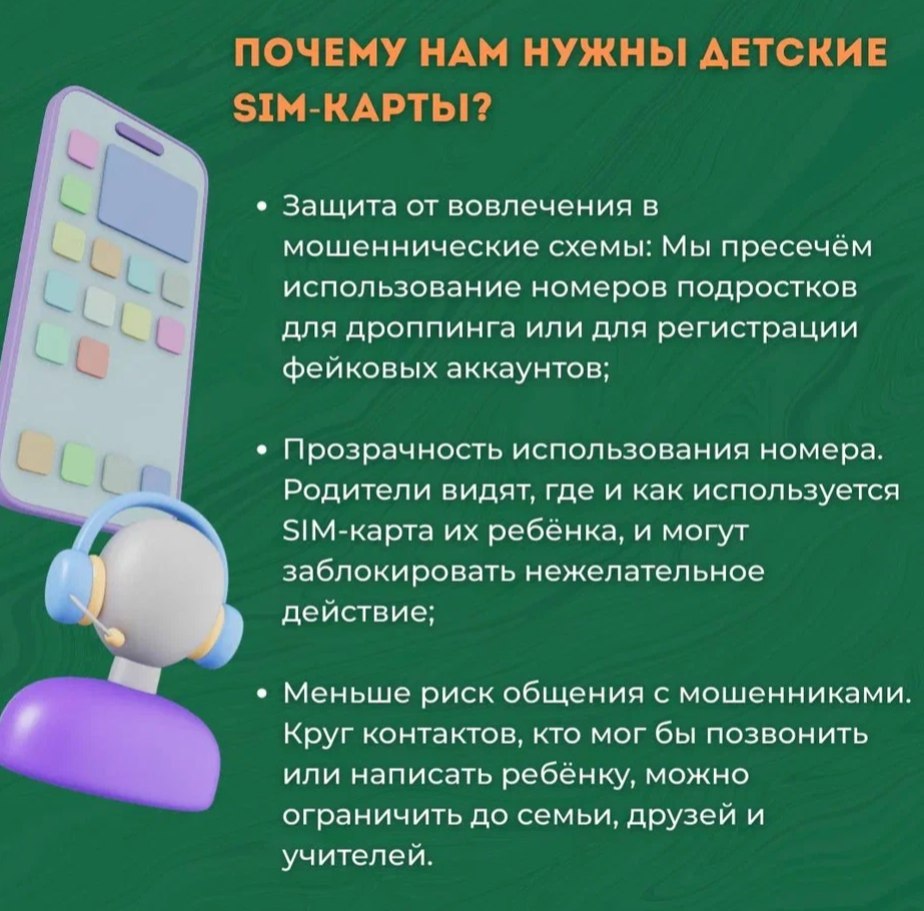 ПОЧЕМУ НАМ НУЖНЫ ДЕТСКИЕ SIM-КАРТЫ?

• Защита от вовлечения в мошеннические схемы: Мы пресечём использование номеров подростков для дроппинга или для регистрации фейковых аккаунтов;

• Прозрачность использования номера. Родители видят, где и как используется SIM-карта их ребёнка, и могут заблокировать нежелательное действие;

• Меньше риск общения с мошенниками. Круг контактов, кто мог бы позвонить или написать ребёнку, можно ограничить до семьи, друзей и учителей.